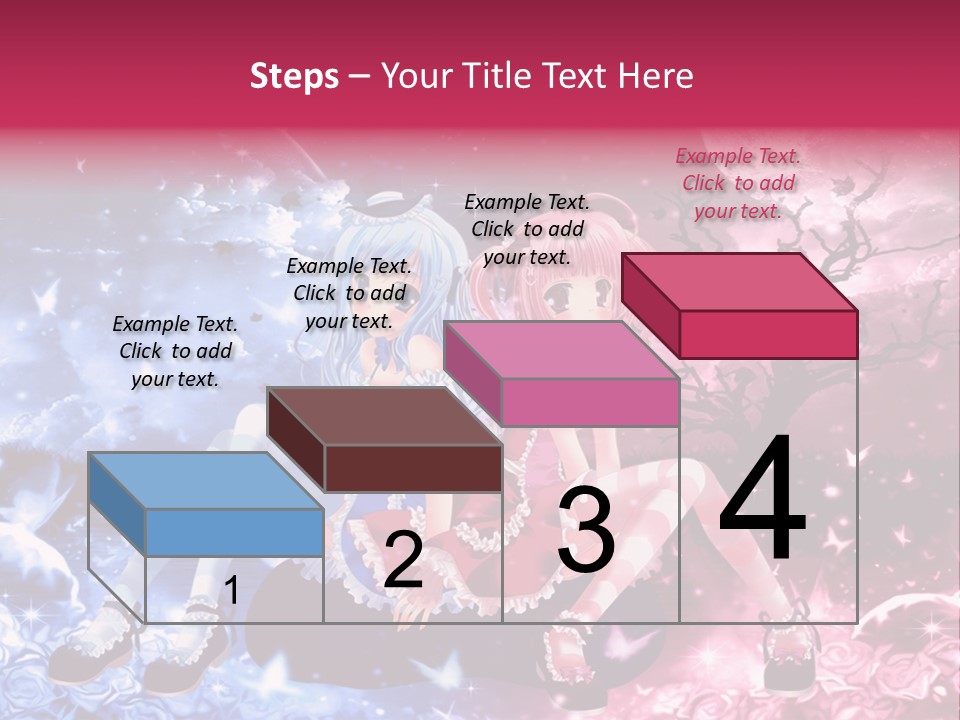 Steps – Your Title Text Here

Example Text. Click to add your text.

Example Text. Click to add your text.

Example Text. Click to add your text.

Example Text. Click to add your text.

1

2

3

4